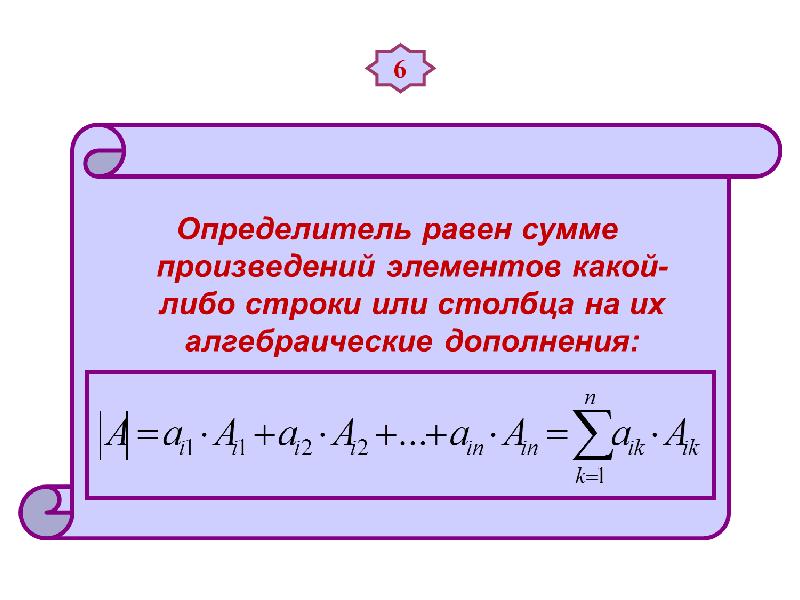 6

Определитель равен сумме произведений элементов какой-либо строки или столбца на их алгебраические дополнения:

$|A| = a_{i1} \cdot A_{i1} + a_{i2} \cdot A_{i2} + \ldots + a_{in} \cdot A_{in} = \sum_{k=1}^{n} a_{ik} \cdot A_{ik}$